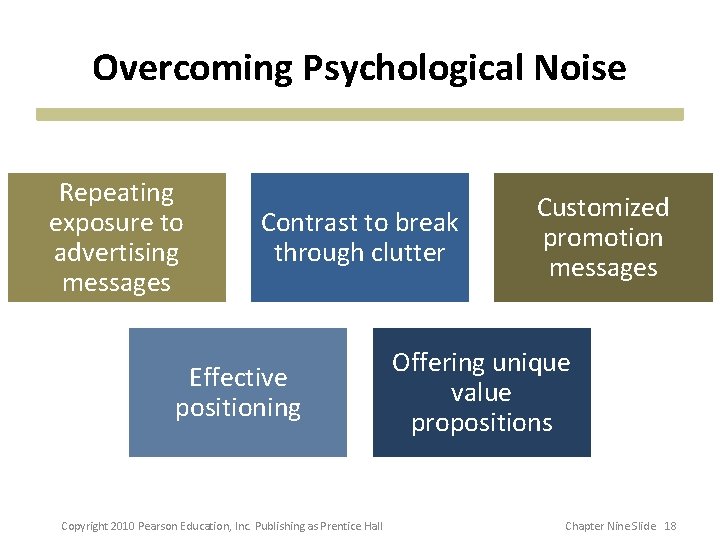 Overcoming Psychological Noise

Repeating exposure to advertising messages

Contrast to break through clutter

Customized promotion messages

Effective positioning

Offering unique value propositions

Copyright 2010 Pearson Education, Inc. Publishing as Prentice Hall

Chapter Nine Slide 18